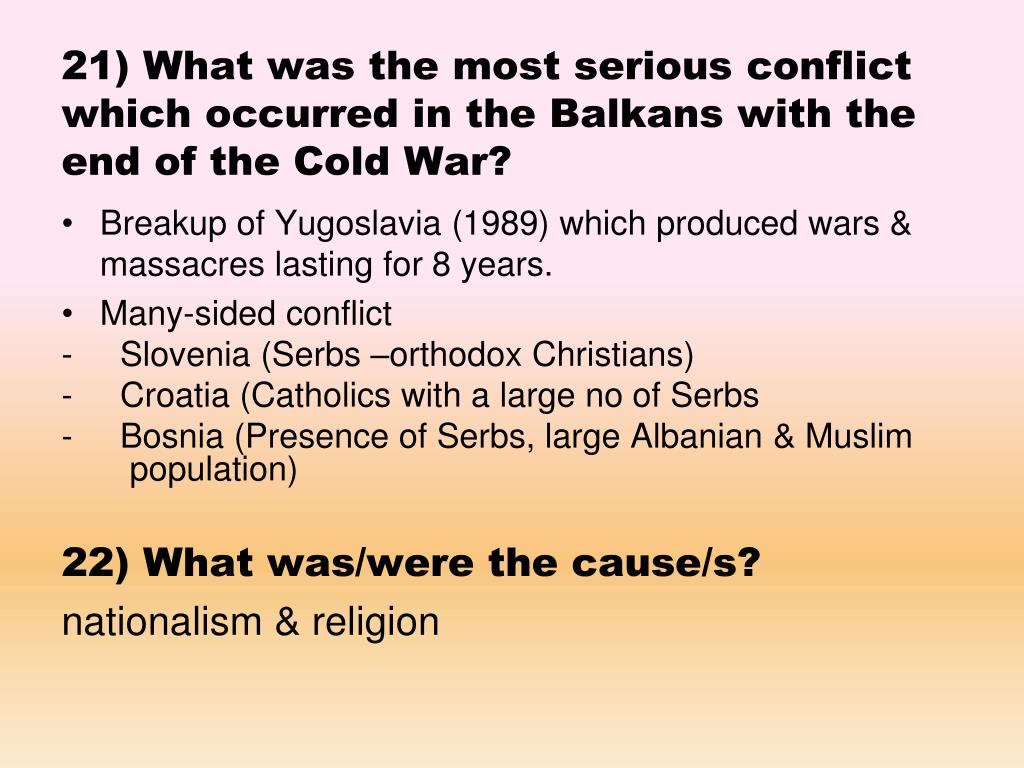 21) What was the most serious conflict which occurred in the Balkans with the end of the Cold War?

• Breakup of Yugoslavia (1989) which produced wars & massacres lasting for 8 years.
• Many-sided conflict
- Slovenia (Serbs –orthodox Christians)
- Croatia (Catholics with a large no of Serbs
- Bosnia (Presence of Serbs, large Albanian & Muslim population)

22) What was/were the cause/s?
nationalism & religion